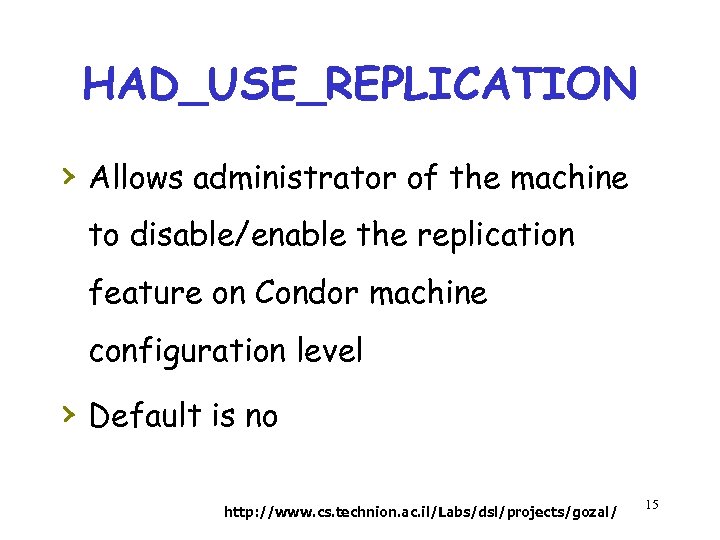 HAD_USE_REPLICATION

› Allows administrator of the machine to disable/enable the replication feature on Condor machine configuration level

› Default is no

http://www.cs.technion.ac.il/Labs/dsl/projects/gozal/

15